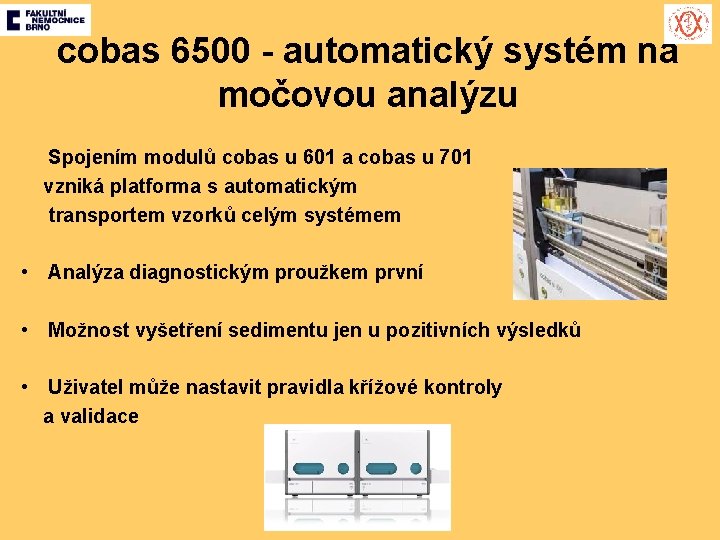 FAKULTNÍ NEMOCNICE BRNO

cobas 6500 - automatický systém na močovou analýzu

Spojením modulů cobas u 601 a cobas u 701 vzniká platforma s automatickým transportem vzorků celým systémem

• Analýza diagnostickým proužkem první

• Možnost vyšetření sedimentu jen u pozitivních výsledků

• Uživatel může nastavit pravidla křížové kontroly a validace